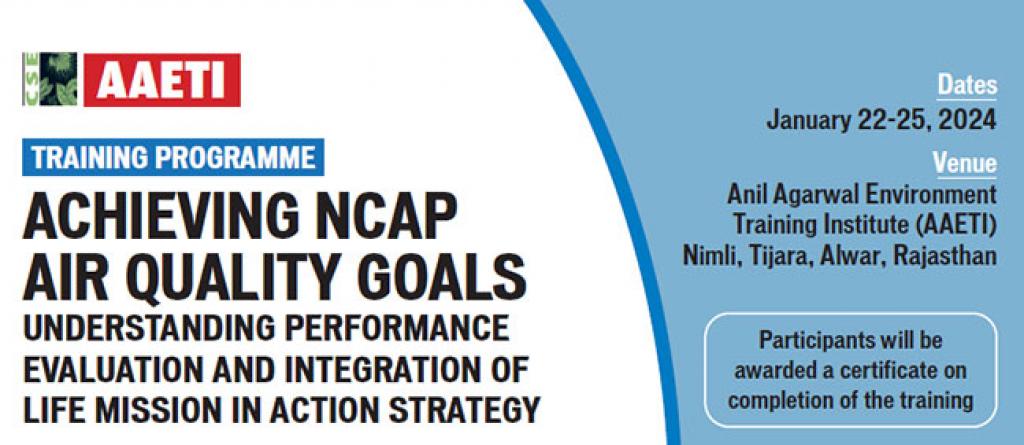 CSE AAETI

TRAINING PROGRAMME

ACHIEVING NCAP AIR QUALITY GOALS

UNDERSTANDING PERFORMANCE EVALUATION AND INTEGRATION OF LIFE MISSION IN ACTION STRATEGY

Dates
January 22-25, 2024

Venue
Anil Agarwal Environment Training Institute (AAETI)
Nimli, Tijara, Alwar, Rajasthan

Participants will be awarded a certificate on completion of the training